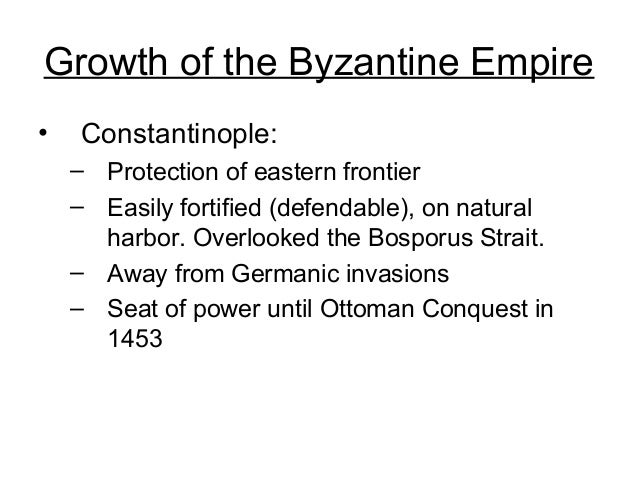 Growth of the Byzantine Empire

• Constantinople:
– Protection of eastern frontier
– Easily fortified (defendable), on natural harbor. Overlooked the Bosporus Strait.
– Away from Germanic invasions
– Seat of power until Ottoman Conquest in 1453